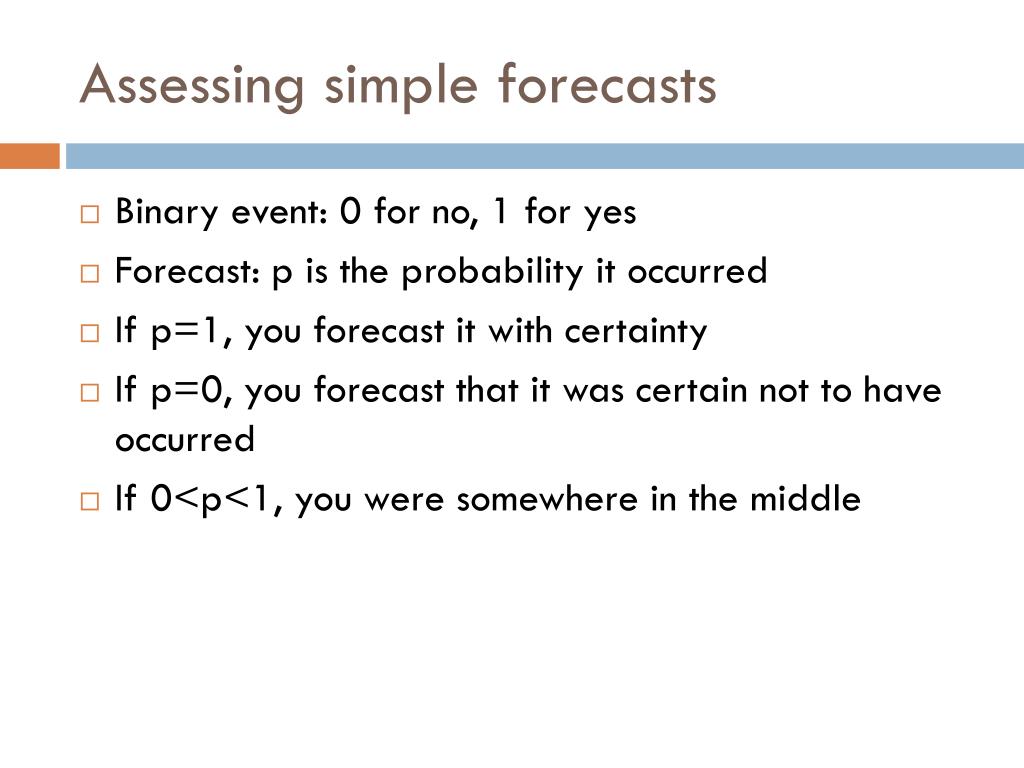 Assessing simple forecasts

□ Binary event: 0 for no, 1 for yes
□ Forecast: p is the probability it occurred
□ If p=1, you forecast it with certainty
□ If p=0, you forecast that it was certain not to have occurred
□ If 0<p<1, you were somewhere in the middle